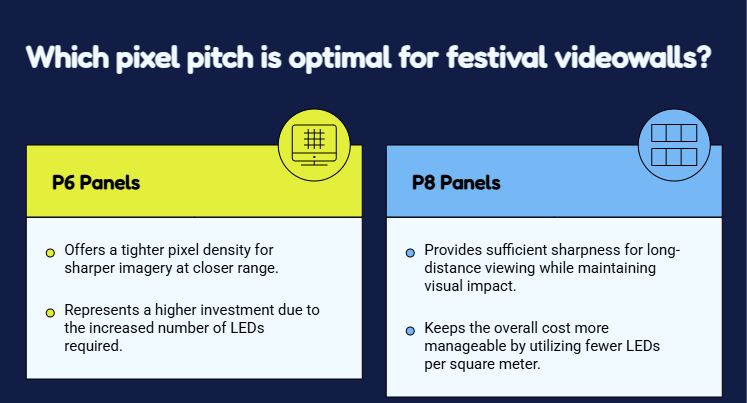 Which pixel pitch is optimal for festival videowalls?

P6 Panels

Offers a tighter pixel density for sharper imagery at closer range.

Represents a higher investment due to the increased number of LEDs required.

P8 Panels

Provides sufficient sharpness for long-distance viewing while maintaining visual impact.

Keeps the overall cost more manageable by utilizing fewer LEDs per square meter.